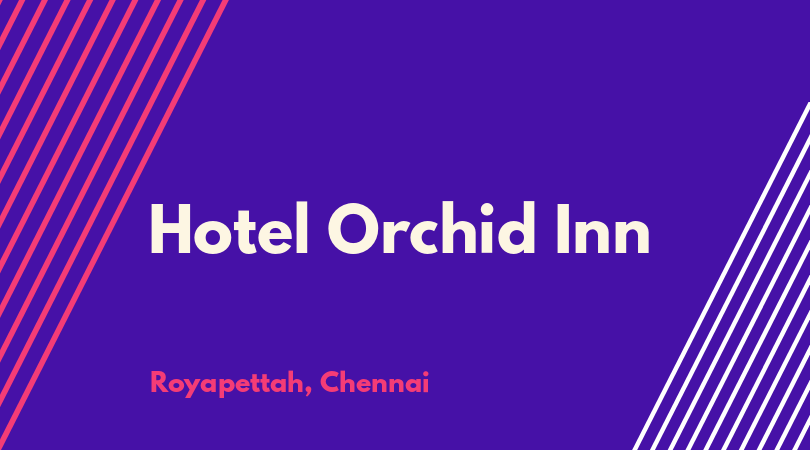 Hotel Orchid Inn

Royapettah, Chennai